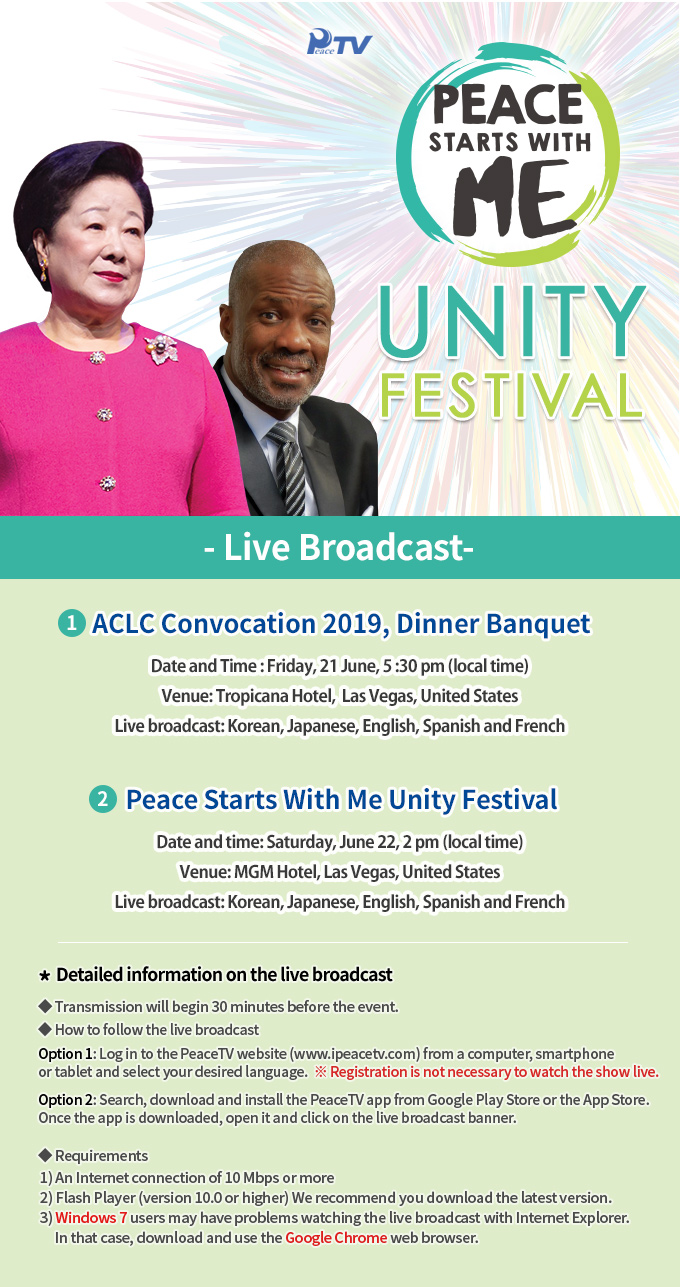 Peace TV

PEACE STARTS WITH ME

UNITY FESTIVAL

- Live Broadcast-

1 ACLC Convocation 2019, Dinner Banquet

Date and Time : Friday, 21 June, 5 :30 pm (local time)
Venue: Tropicana Hotel, Las Vegas, United States
Live broadcast: Korean, Japanese, English, Spanish and French

2 Peace Starts With Me Unity Festival

Date and time: Saturday, June 22, 2 pm (local time)
Venue: MGM Hotel, Las Vegas, United States
Live broadcast: Korean, Japanese, English, Spanish and French

★ Detailed information on the live broadcast

◆ Transmission will begin 30 minutes before the event.
◆ How to follow the live broadcast
Option 1: Log in to the PeaceTV website (www.ipeacetv.com) from a computer, smartphone or tablet and select your desired language. ※ Registration is not necessary to watch the show live.
Option 2: Search, download and install the PeaceTV app from Google Play Store or the App Store. Once the app is downloaded, open it and click on the live broadcast banner.

◆ Requirements
1) An Internet connection of 10 Mbps or more
2) Flash Player (version 10.0 or higher) We recommend you download the latest version.
3) Windows 7 users may have problems watching the live broadcast with Internet Explorer. In that case, download and use the Google Chrome web browser.